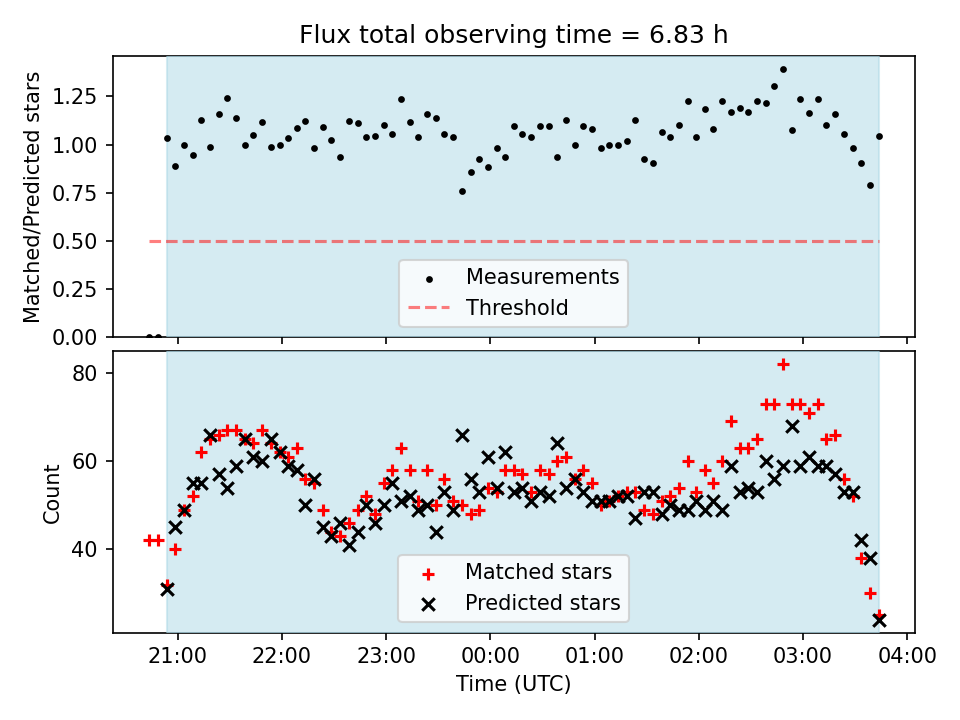 Flux total observing time = 6.83 h

Matched/Predicted stars

1.25
1.00
0.75
0.50
0.25
0.00

Measurements
Threshold

Count

80
60
40

Matched stars
Predicted stars

21:00
22:00
23:00
00:00
01:00
02:00
03:00
04:00

Time (UTC)